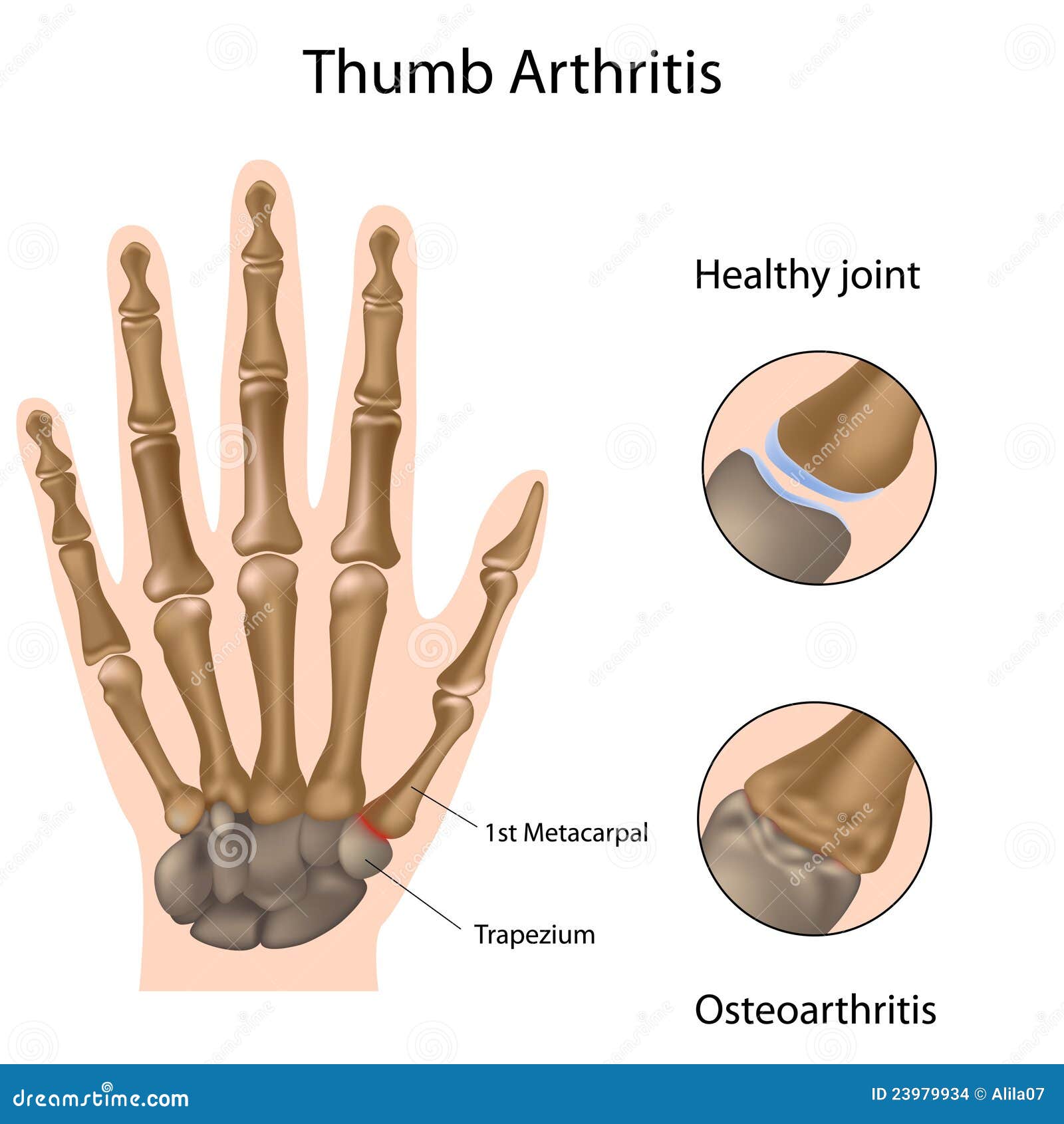 Thumb Arthritis

Healthy joint

1st Metacarpal

Trapezium

Osteoarthritis

dreamstime.com

ID 23979934 © Alila07